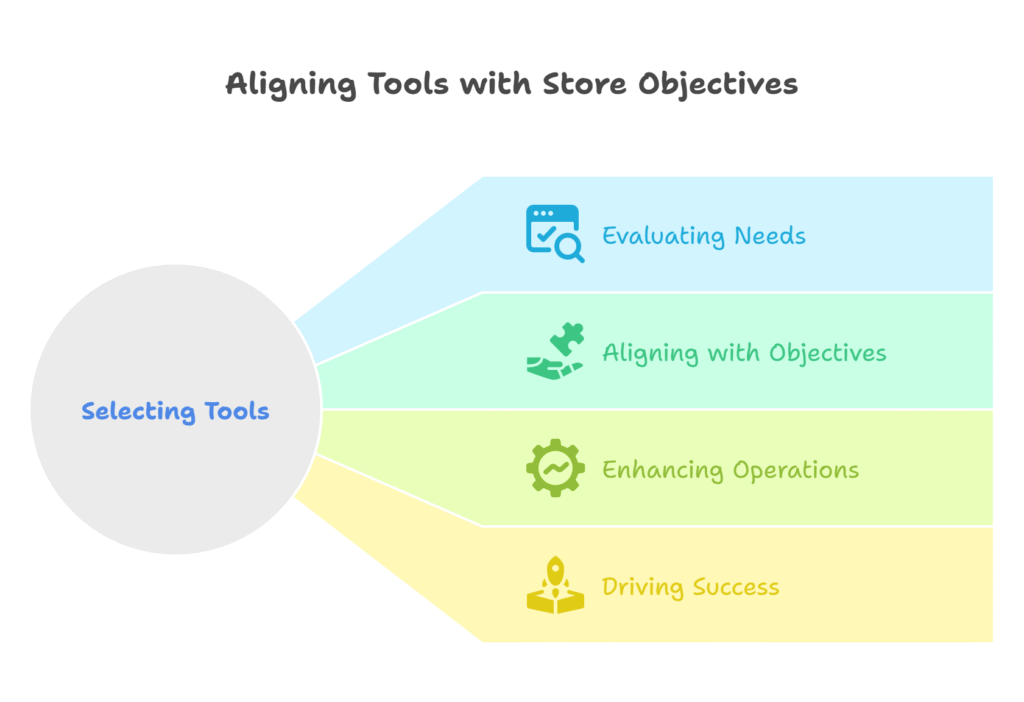 Aligning Tools with Store Objectives

Selecting Tools

Evaluating Needs

Aligning with Objectives

Enhancing Operations

Driving Success